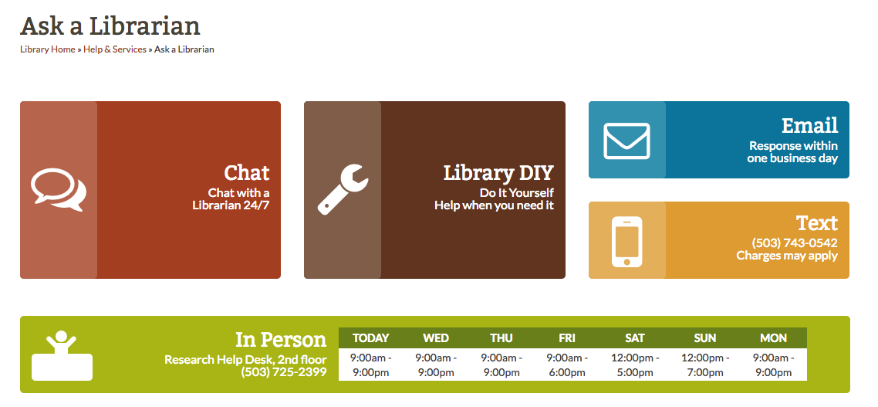 Ask a Librarian

Library Home » Help & Services » Ask a Librarian

Chat
Chat with a Librarian 24/7

Library DIY
Do It Yourself
Help when you need it

Email
Response within one business day

Text
(503) 743-0542
Charges may apply

In Person
Research Help Desk, 2nd floor
(503) 725-2399

| TODAY | WED | THU | FRI | SAT | SUN | MON |
|---|---|---|---|---|---|---|
| 9:00am - 9:00pm | 9:00am - 9:00pm | 9:00am - 9:00pm | 9:00am - 6:00pm | 12:00pm - 5:00pm | 12:00pm - 7:00pm | 9:00am - 9:00pm |